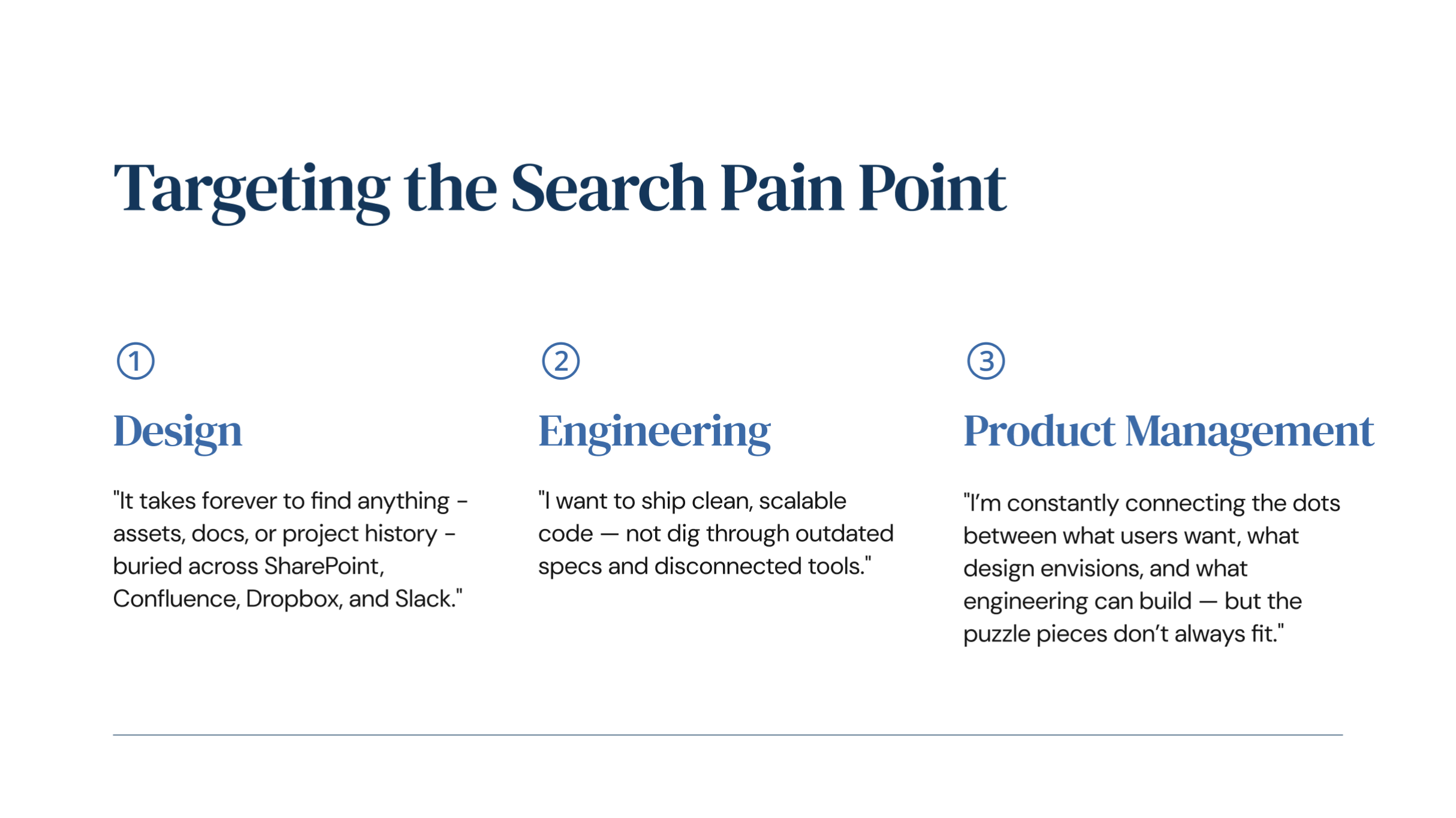 Targeting the Search Pain Point

①

Design

"It takes forever to find anything - assets, docs, or project history - buried across SharePoint, Confluence, Dropbox, and Slack."

②

Engineering

"I want to ship clean, scalable code — not dig through outdated specs and disconnected tools."

③

Product Management

"I'm constantly connecting the dots between what users want, what design envisions, and what engineering can build — but the puzzle pieces don't always fit."